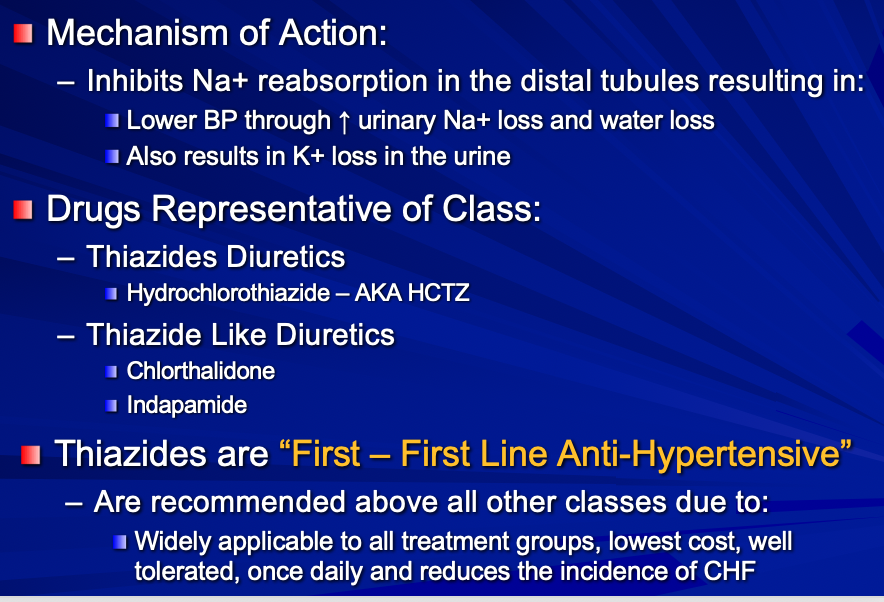 Mechanism of Action:

– Inhibits Na+ reabsorption in the distal tubules resulting in:

Lower BP through ↑ urinary Na+ loss and water loss

Also results in K+ loss in the urine

Drugs Representative of Class:

– Thiazides Diuretics

Hydrochlorothiazide – AKA HCTZ

– Thiazide Like Diuretics

Chlorthalidone

Indapamide

Thiazides are “First – First Line Anti-Hypertensive”

– Are recommended above all other classes due to:

Widely applicable to all treatment groups, lowest cost, well tolerated, once daily and reduces the incidence of CHF